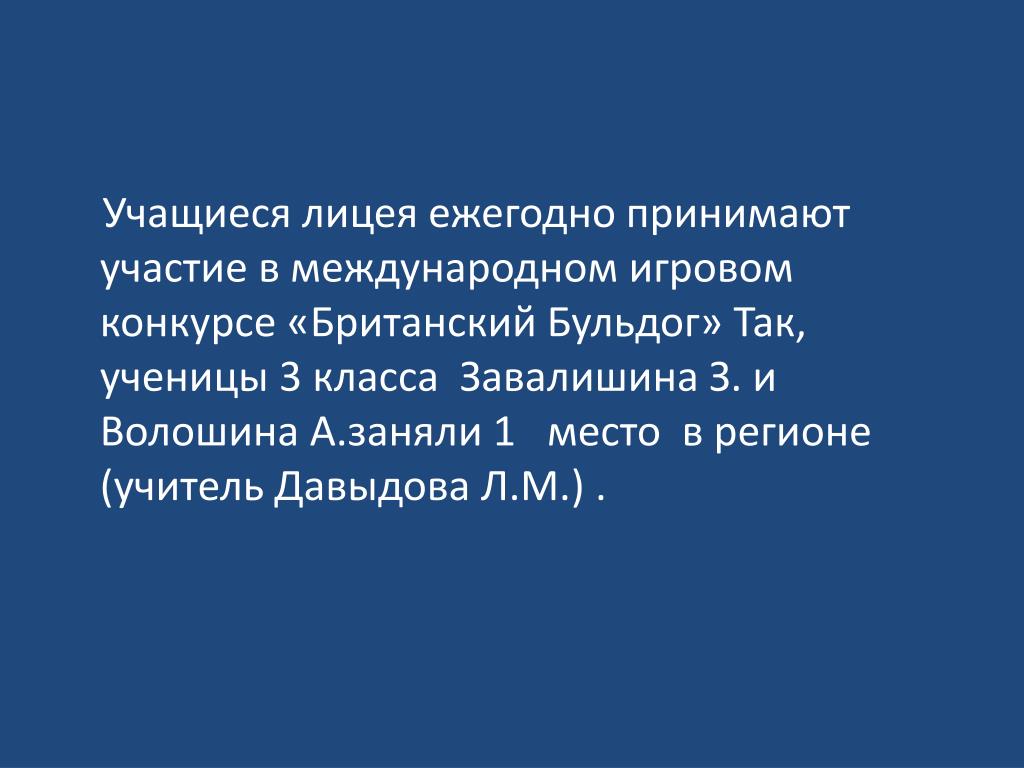 Учащиеся лицея ежегодно принимают участие в международном игровом конкурсе «Британский Бульдог» Так, ученицы 3 класса Завалишина З. и Волошина А.заняли 1 место в регионе (учитель Давыдова Л.М.) .